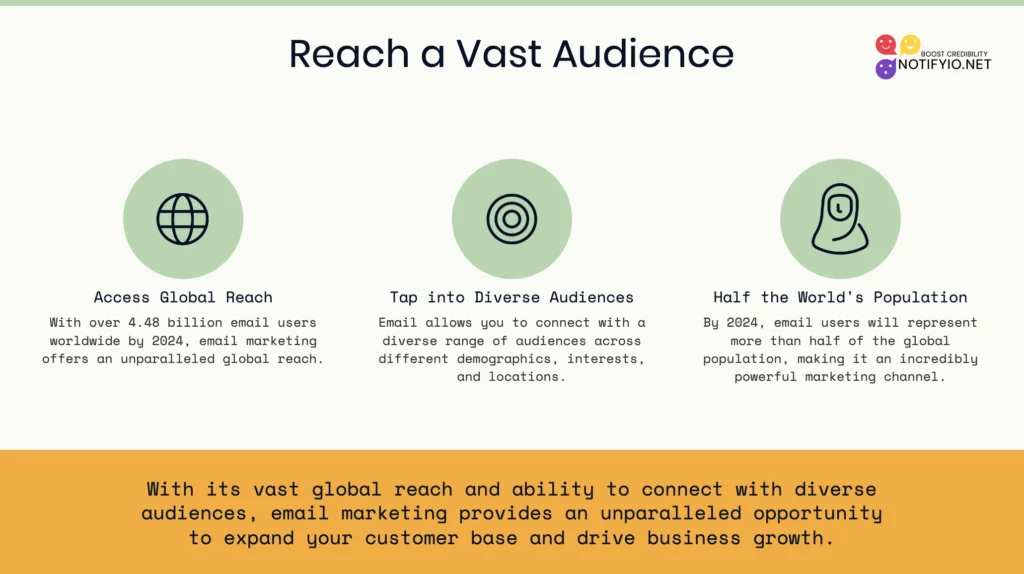 Reach a Vast Audience

BOOST CREDIBILITY
NOTIFYIO.NET

Access Global Reach

With over 4.48 billion email users worldwide by 2024, email marketing offers an unparalleled global reach.

Tap into Diverse Audiences

Email allows you to connect with a diverse range of audiences across different demographics, interests, and locations.

Half the World's Population

By 2024, email users will represent more than half of the global population, making it an incredibly powerful marketing channel.

With its vast global reach and ability to connect with diverse audiences, email marketing provides an unparalleled opportunity to expand your customer base and drive business growth.